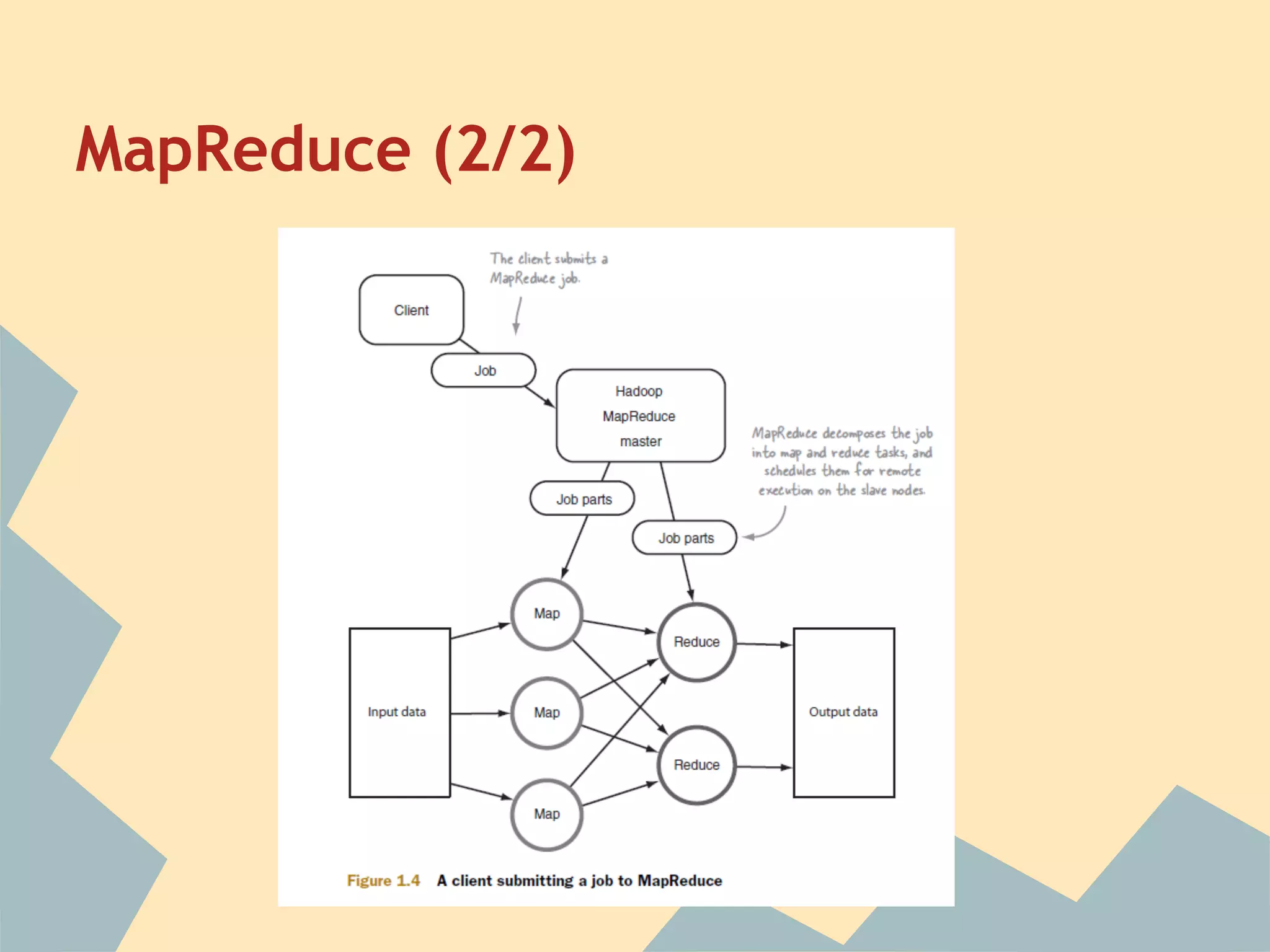 MapReduce (2/2)

The client submits a MapReduce job.

Client

Job

Hadoop MapReduce master

MapReduce decomposes the job into map and reduce tasks, and schedules them for remote execution on the slave nodes.

Job parts

Job parts

Map

Map

Map

Reduce

Reduce

Input data

Output data

Figure 1.4 A client submitting a job to MapReduce